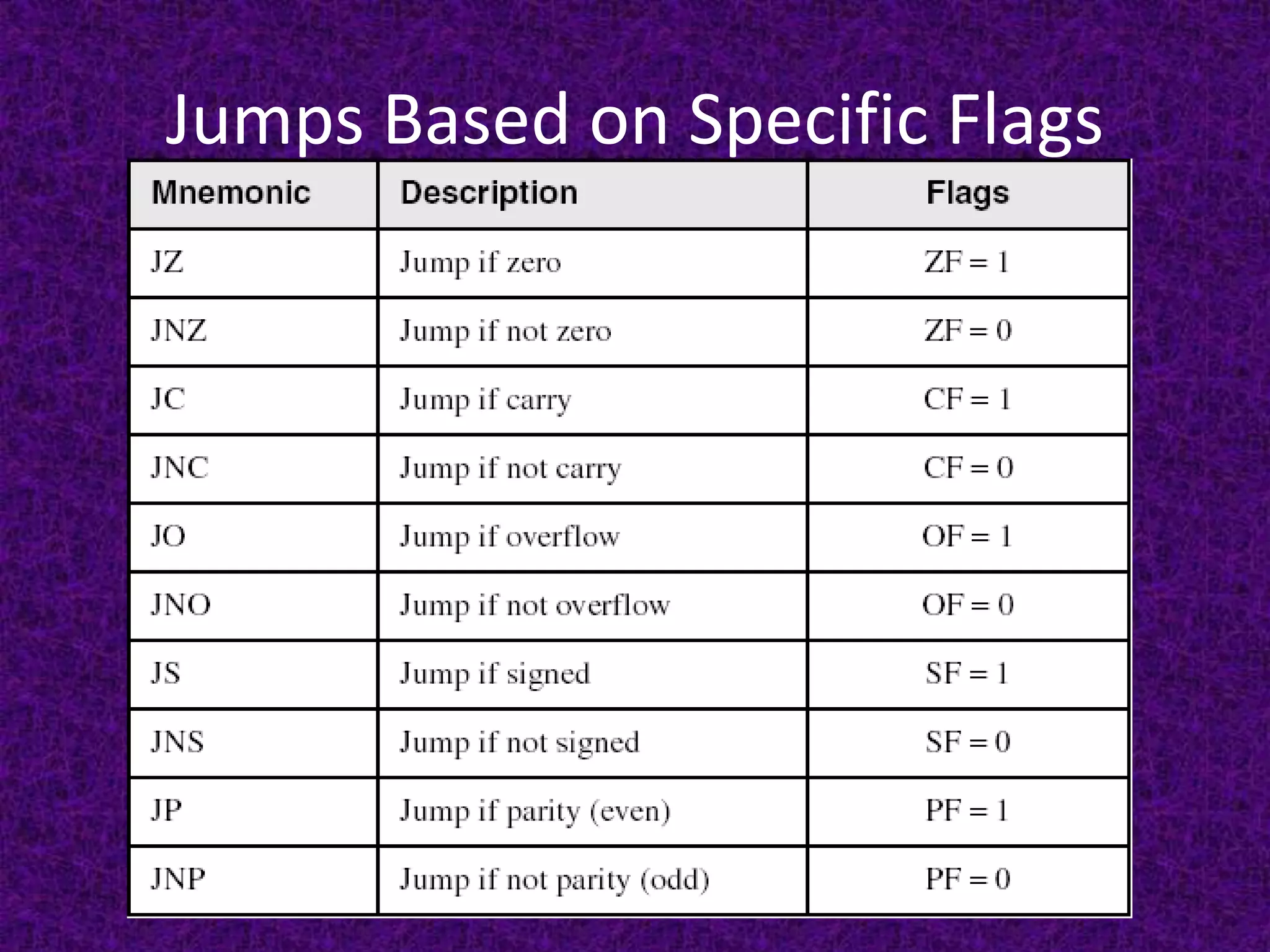 Jumps Based on Specific Flags

| Mnemonic | Description | Flags |
|---|---|---|
| JZ | Jump if zero | ZF = 1 |
| JNZ | Jump if not zero | ZF = 0 |
| JC | Jump if carry | CF = 1 |
| JNC | Jump if not carry | CF = 0 |
| JO | Jump if overflow | OF = 1 |
| JNO | Jump if not overflow | OF = 0 |
| JS | Jump if signed | SF = 1 |
| JNS | Jump if not signed | SF = 0 |
| JP | Jump if parity (even) | PF = 1 |
| JNP | Jump if not parity (odd) | PF = 0 |